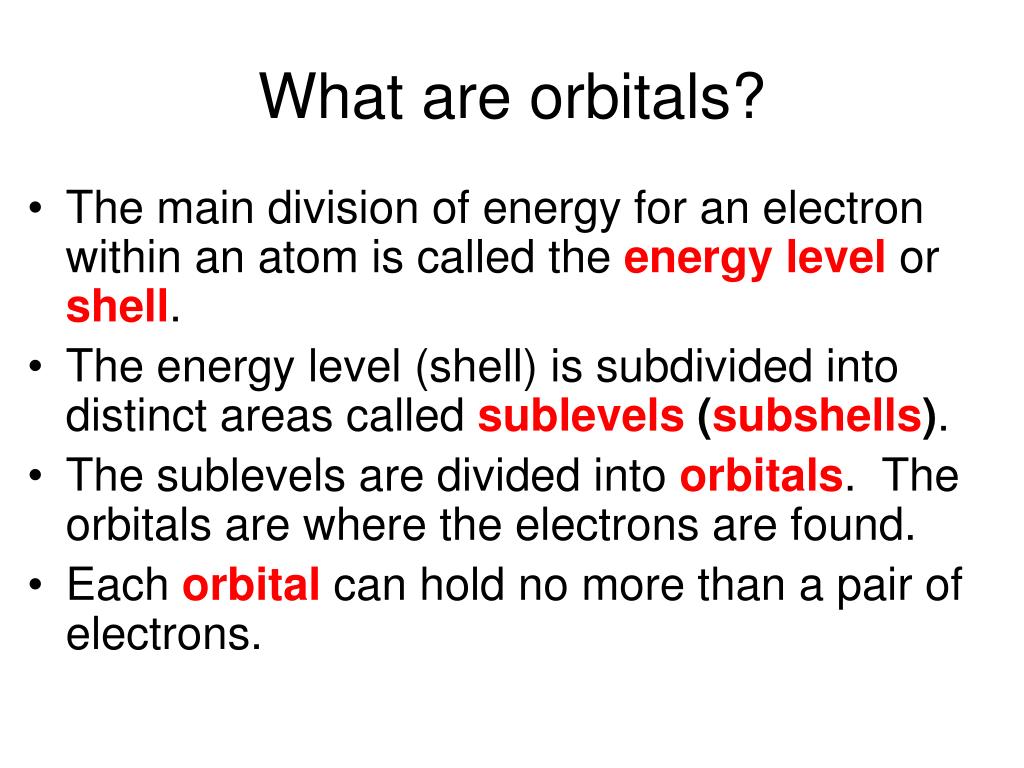 What are orbitals?

• The main division of energy for an electron within an atom is called the energy level or shell.
• The energy level (shell) is subdivided into distinct areas called sublevels (subshells).
• The sublevels are divided into orbitals. The orbitals are where the electrons are found.
• Each orbital can hold no more than a pair of electrons.